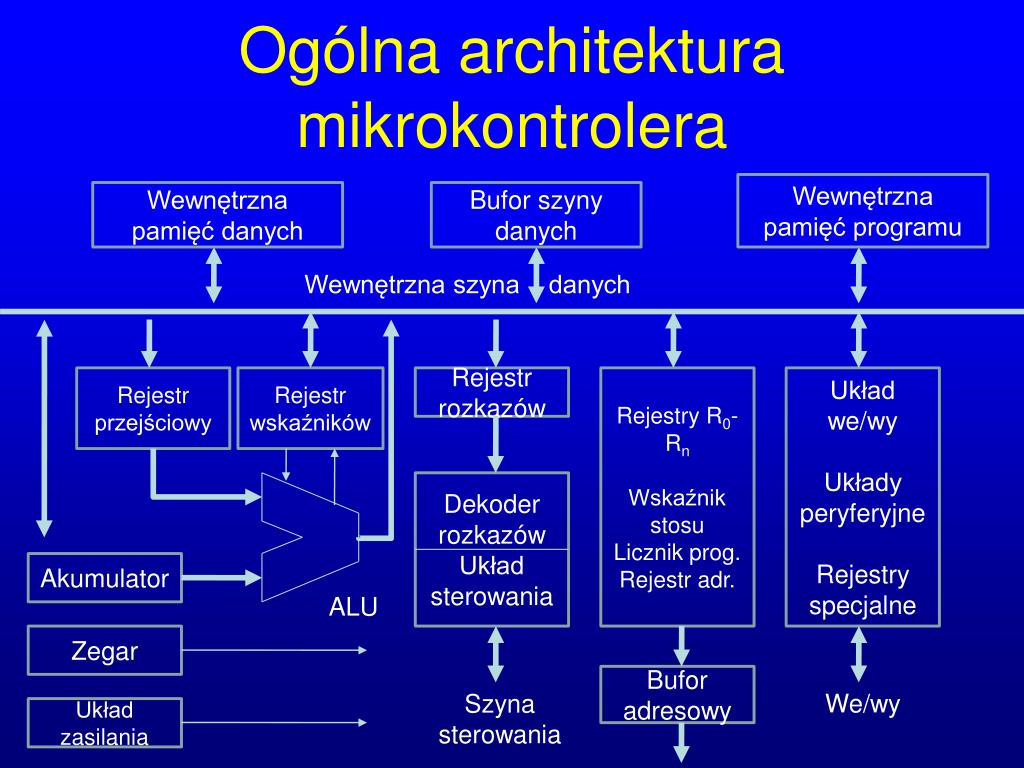 Ogólna architektura mikrokontrolera

Wewnętrzna pamięć danych

Bufor szyny danych

Wewnętrzna pamięć programu

Wewnętrzna szyna danych

Rejestr przejściowy

Rejestr wskaźników

Rejestr rozkazów

Rejestry $R_0$-$R_n$

Wskaźnik stosu

Licznik prog.

Rejestr adr.

Układ we/wy

Układy peryferyjne

Rejestry specjalne

Dekoder rozkazów

Układ sterowania

Akumulator

ALU

Zegar

Układ zasilania

Szyna sterowania

Bufor adresowy

We/wy